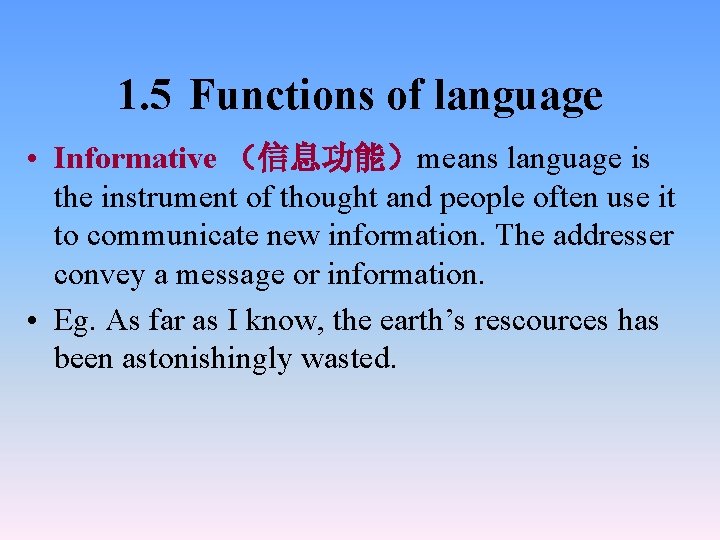 1.5 Functions of language

• Informative （信息功能）means language is the instrument of thought and people often use it to communicate new information. The addresser convey a message or information.

• Eg. As far as I know, the earth’s rescources has been astonishingly wasted.